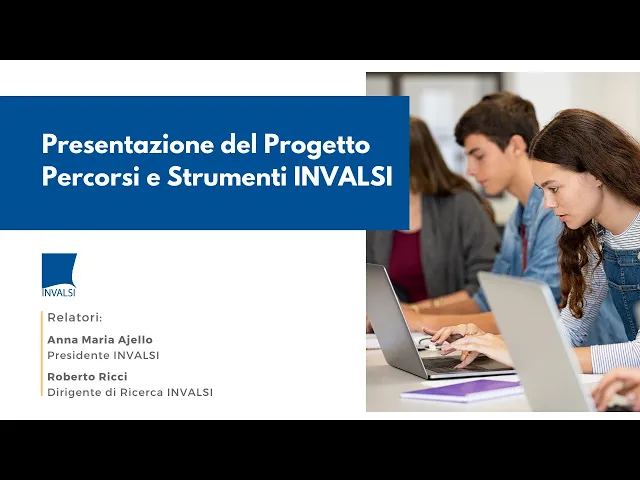 Presentazione del Progetto
Percorsi e Strumenti INVALSI

INVALSI

Relatori:

Anna Maria Ajello
Presidente INVALSI

Roberto Ricci
Dirigente di Ricerca INVALSI